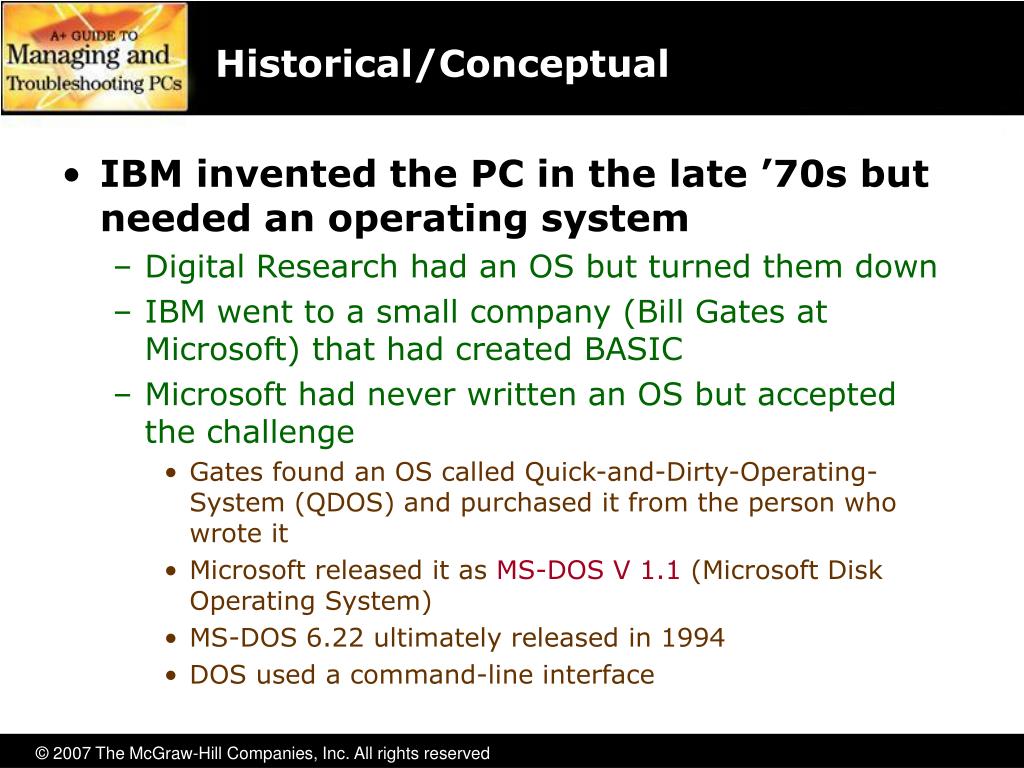 A+ GUIDE TO
Managing and
Troubleshooting PCs

Historical/Conceptual

• IBM invented the PC in the late ’70s but needed an operating system
– Digital Research had an OS but turned them down
– IBM went to a small company (Bill Gates at Microsoft) that had created BASIC
– Microsoft had never written an OS but accepted the challenge
• Gates found an OS called Quick-and-Dirty-Operating-System (QDOS) and purchased it from the person who wrote it
• Microsoft released it as MS-DOS V 1.1 (Microsoft Disk Operating System)
• MS-DOS 6.22 ultimately released in 1994
• DOS used a command-line interface

© 2007 The McGraw-Hill Companies, Inc. All rights reserved